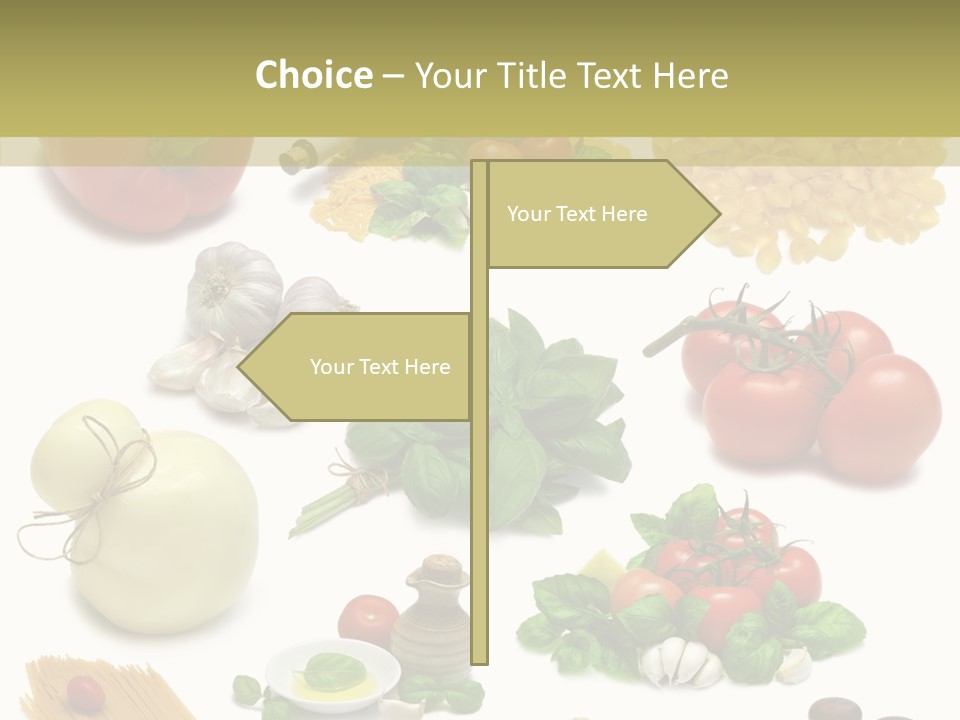 Choice – Your Title Text Here

Your Text Here

Your Text Here